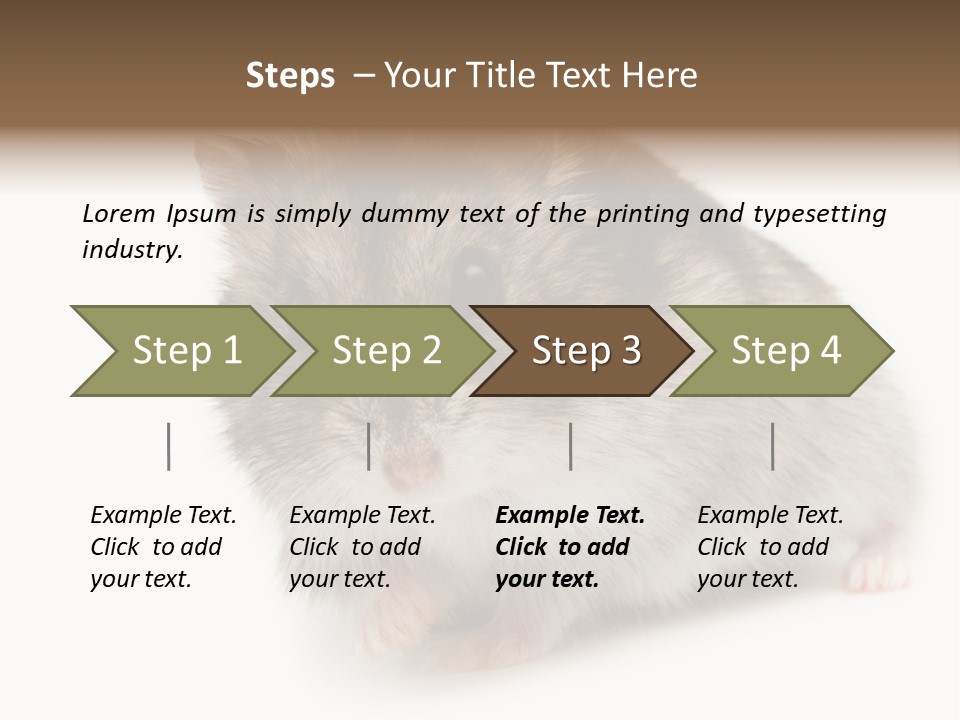 Steps – Your Title Text Here

Lorem Ipsum is simply dummy text of the printing and typesetting industry.

Step 1

Step 2

Step 3

Step 4

Example Text. Click to add your text.

Example Text. Click to add your text.

Example Text. Click to add your text.

Example Text. Click to add your text.